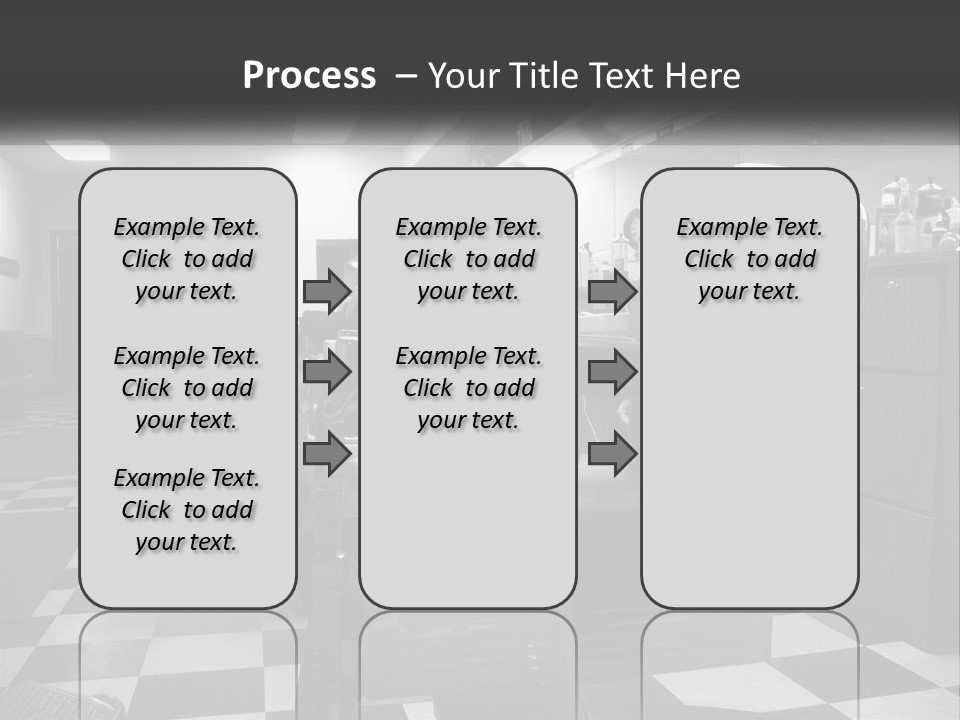 Process – Your Title Text Here

Example Text. Click to add your text.

Example Text. Click to add your text.

Example Text. Click to add your text.

Example Text. Click to add your text.

Example Text. Click to add your text.

Example Text. Click to add your text.